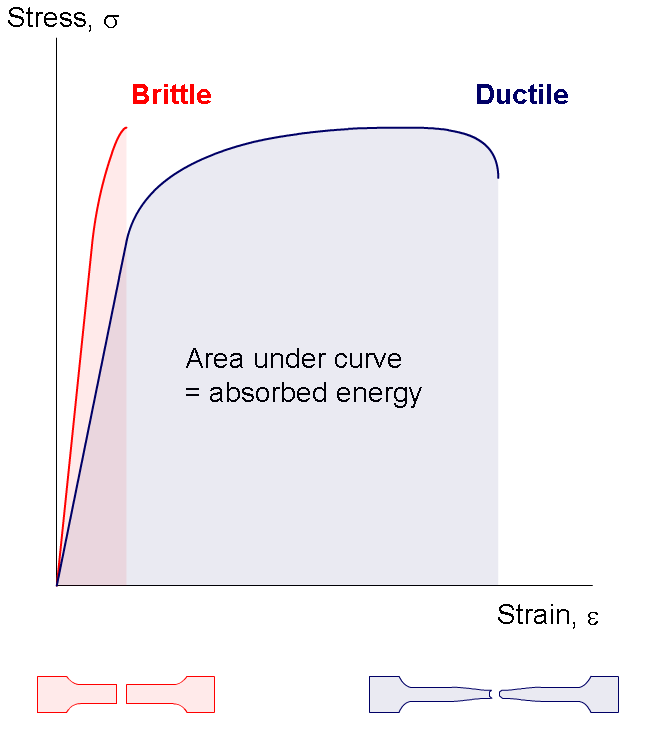 Stress, $\sigma$

Brittle

Ductile

Area under curve
= absorbed energy

Strain, $\varepsilon$